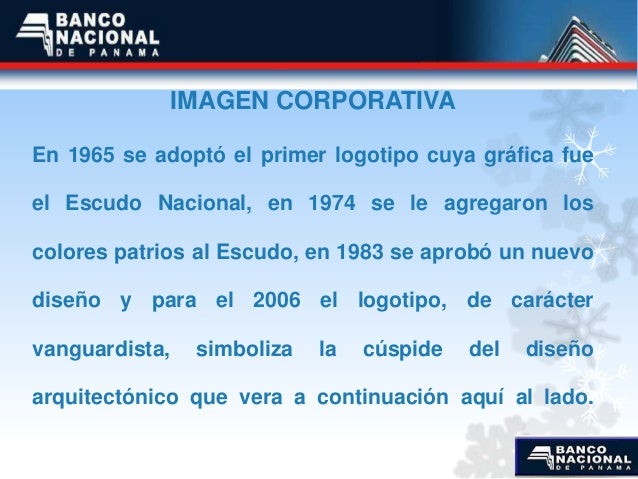 BANCO NACIONAL DE PANAMA

IMAGEN CORPORATIVA

En 1965 se adoptó el primer logotipo cuya gráfica fue el Escudo Nacional, en 1974 se le agregaron los colores patrios al Escudo, en 1983 se aprobó un nuevo diseño y para el 2006 el logotipo, de carácter vanguardista, simboliza la cúspide del diseño arquitectónico que vera a continuación aquí al lado.

BANCO NACIONAL DE PANAMA